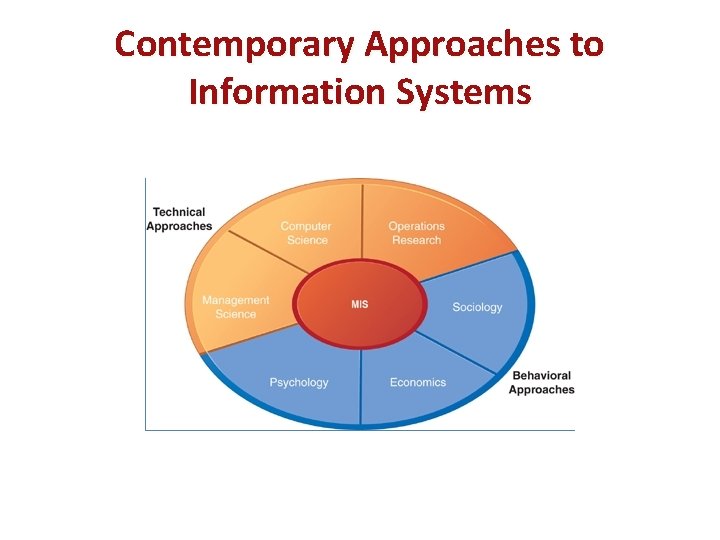 Contemporary Approaches to Information Systems

Technical Approaches

Computer Science

Operations Research

Management Science

MIS

Sociology

Psychology

Economics

Behavioral Approaches